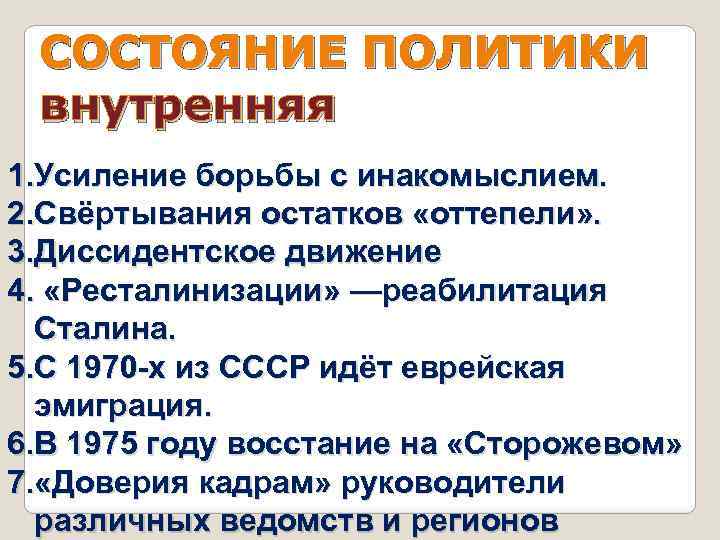 СОСТОЯНИЕ ПОЛИТИКИ
внутренняя

1.Усиление борьбы с инакомыслием.
2.Свёртывания остатков «оттепели».
3.Диссидентское движение
4. «Ресталинизации» —реабилитация Сталина.
5.С 1970-х из СССР идёт еврейская эмиграция.
6.В 1975 году восстание на «Сторожевом»
7.«Доверия кадрам» руководители различных ведомств и регионов